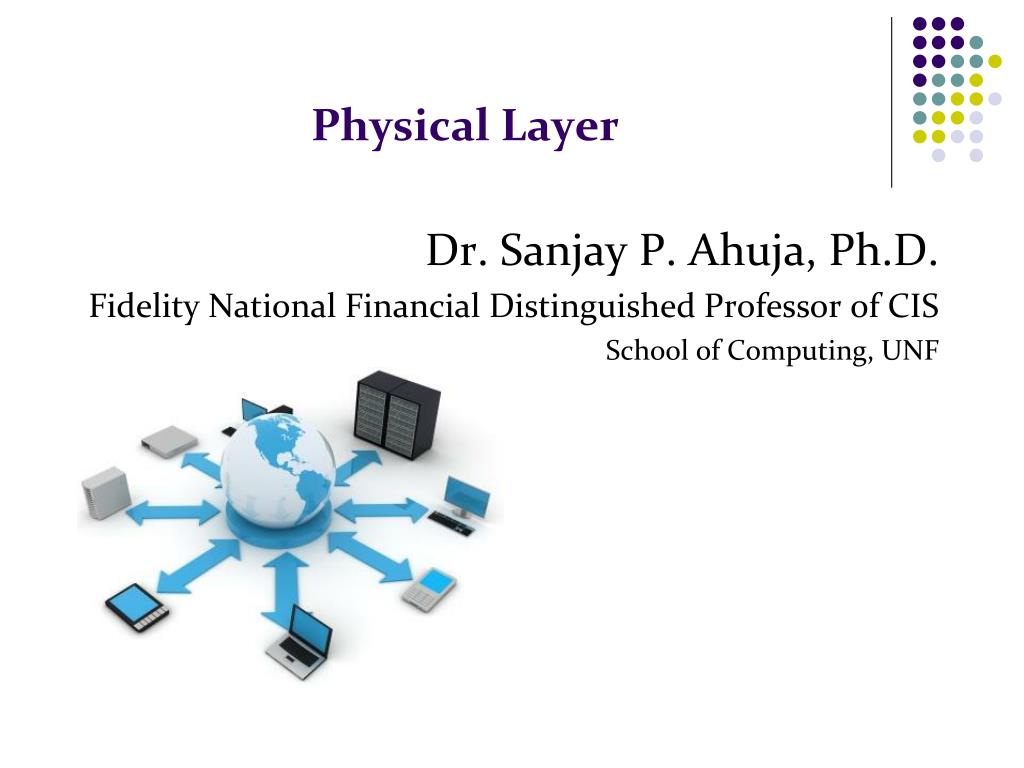 Physical Layer

Dr. Sanjay P. Ahuja, Ph.D.

Fidelity National Financial Distinguished Professor of CIS

School of Computing, UNF